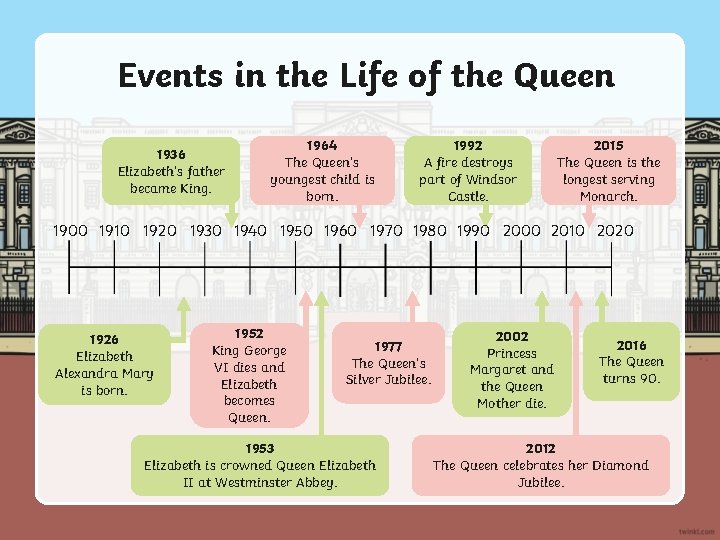 Events in the Life of the Queen

1936
Elizabeth's father became King.

1964
The Queen's youngest child is born.

1992
A fire destroys part of Windsor Castle.

2015
The Queen is the longest serving Monarch.

1900 1910 1920 1930 1940 1950 1960 1970 1980 1990 2000 2010 2020

1926
Elizabeth Alexandra Mary is born.

1952
King George VI dies and Elizabeth becomes Queen.

1977
The Queen's Silver Jubilee.

2002
Princess Margaret and the Queen Mother die.

2016
The Queen turns 90.

1953
Elizabeth is crowned Queen Elizabeth II at Westminster Abbey.

2012
The Queen celebrates her Diamond Jubilee.

twinkl.com